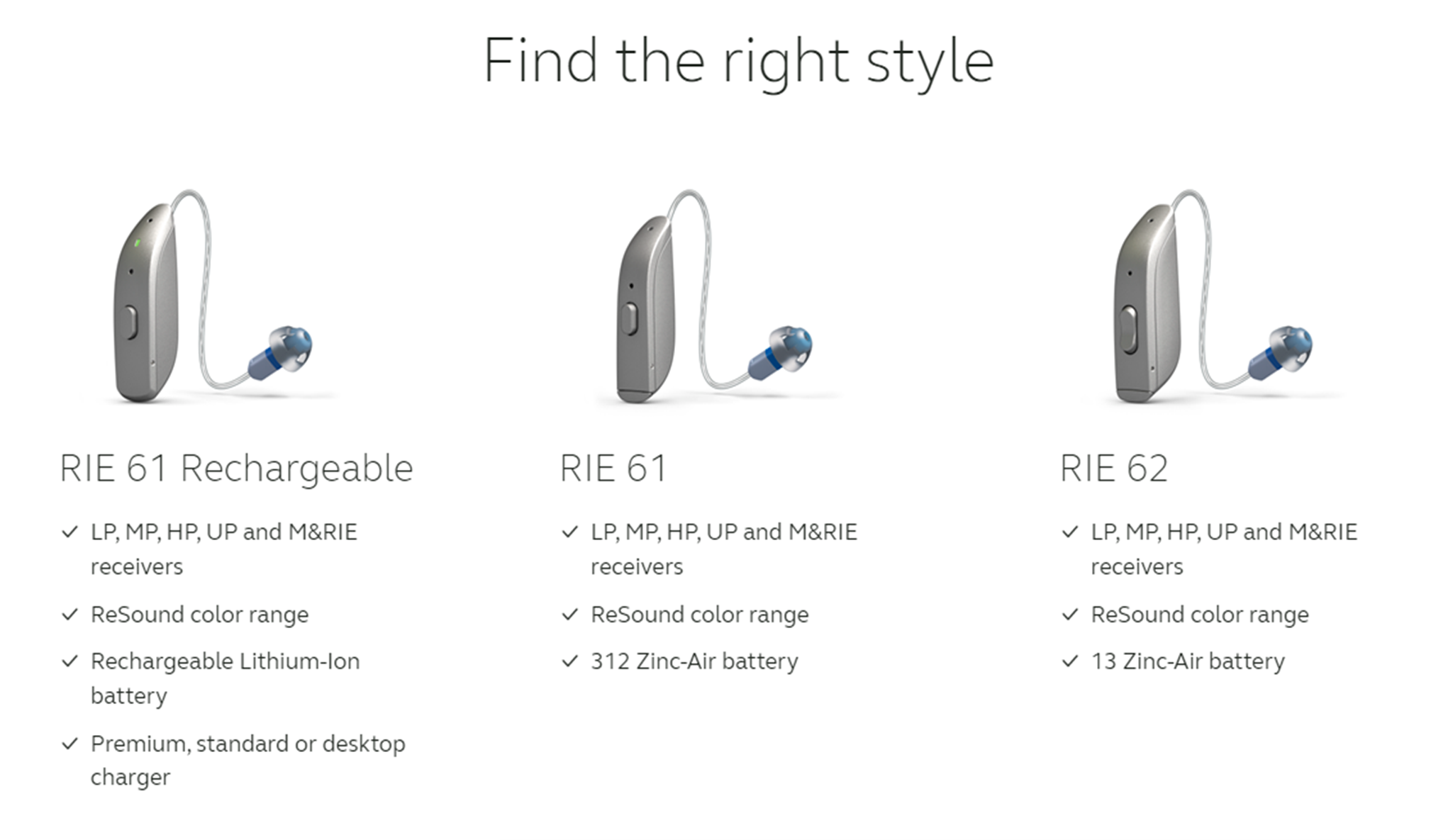 Find the right style

RIE 61 Rechargeable

✓ LP, MP, HP, UP and M&RIE receivers

✓ ReSound color range

✓ Rechargeable Lithium-Ion battery

✓ Premium, standard or desktop charger

RIE 61

✓ LP, MP, HP, UP and M&RIE receivers

✓ ReSound color range

✓ 312 Zinc-Air battery

RIE 62

✓ LP, MP, HP, UP and M&RIE receivers

✓ ReSound color range

✓ 13 Zinc-Air battery